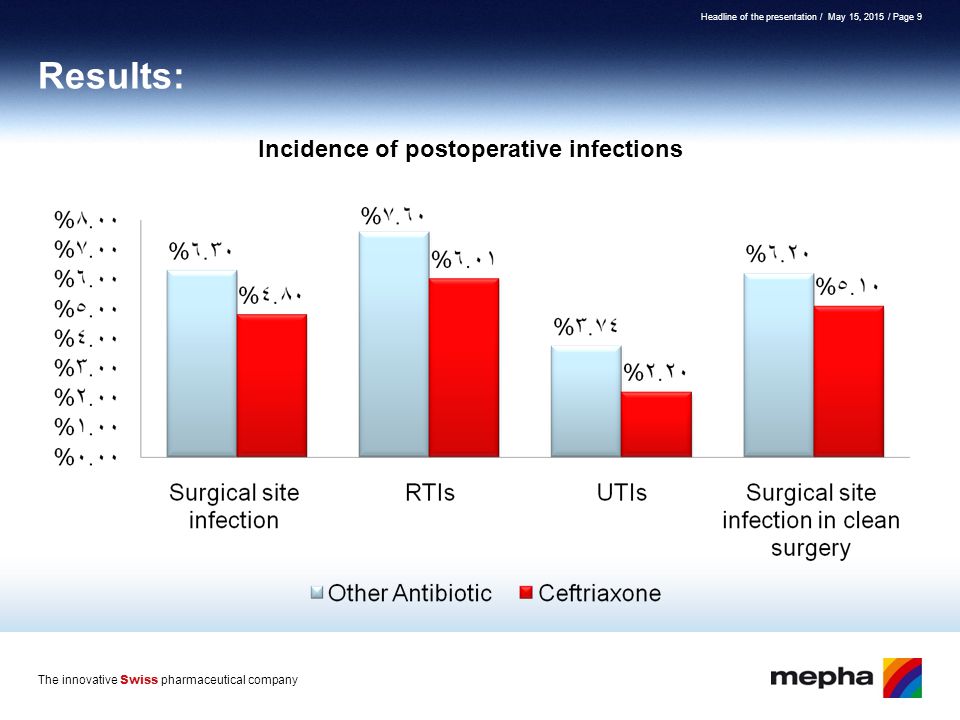 Headline of the presentation / May 15, 2015 / Page 9

Results:

Incidence of postoperative infections

%٨.٠٠
%٧.٠٠
%٦.٠٠
%٥.٠٠
%٤.٠٠
%٣.٠٠
%٢.٠٠
%١.٠٠
%٠.٠٠

%٦.٣٠
%٤.٨٠
%٧.٦٠
%٦.٠١
%٣.٧٤
%٢.٢٠
%٦.٢٠
%٥.١٠

Surgical site infection
RTIs
UTIs
Surgical site infection in clean surgery

Other Antibiotic
Ceftriaxone

The innovative Swiss pharmaceutical company

mepha